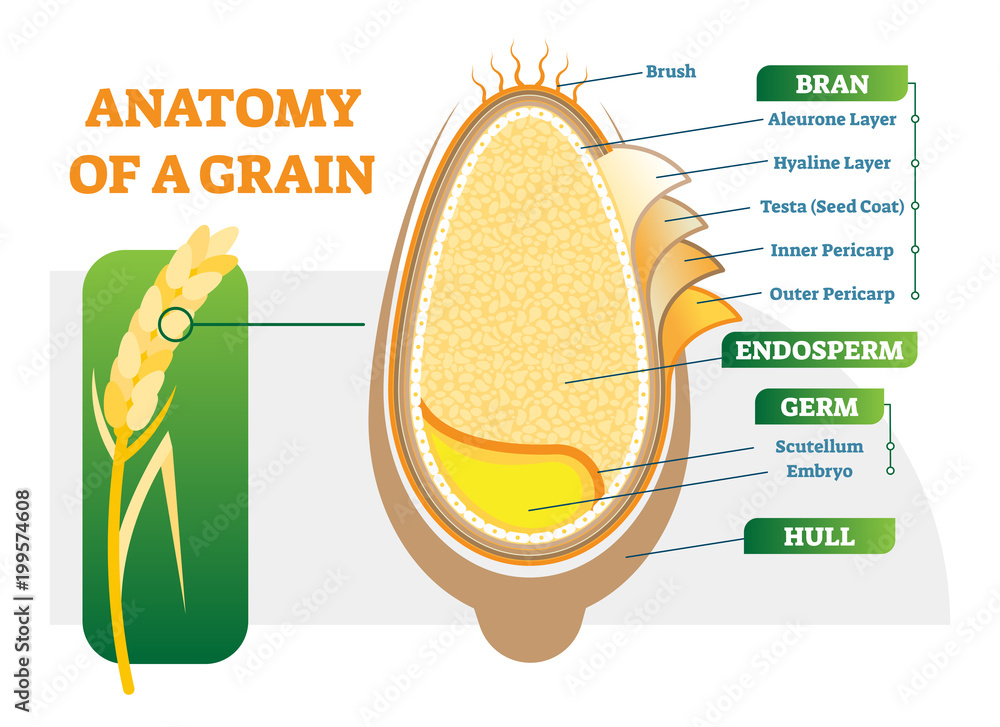 ANATOMY OF A GRAIN

Brush

BRAN
Aleurone Layer
Hyaline Layer
Testa (Seed Coat)
Inner Pericarp
Outer Pericarp

ENDOSPERM

GERM
Scutellum
Embryo

HULL

Adobe Stock | #199574608